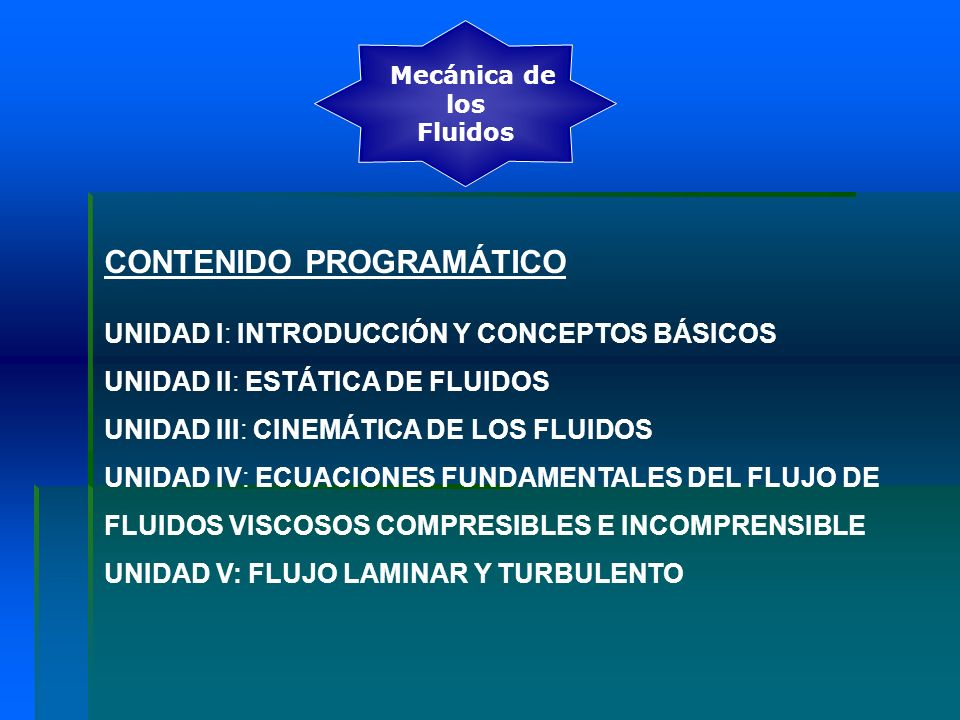 Mecánica de los Fluidos

CONTENIDO PROGRAMÁTICO

UNIDAD I: INTRODUCCIÓN Y CONCEPTOS BÁSICOS

UNIDAD II: ESTÁTICA DE FLUIDOS

UNIDAD III: CINEMÁTICA DE LOS FLUIDOS

UNIDAD IV: ECUACIONES FUNDAMENTALES DEL FLUJO DE FLUIDOS VISCOSOS COMPRESIBLES E INCOMPRENSIBLE

UNIDAD V: FLUJO LAMINAR Y TURBULENTO